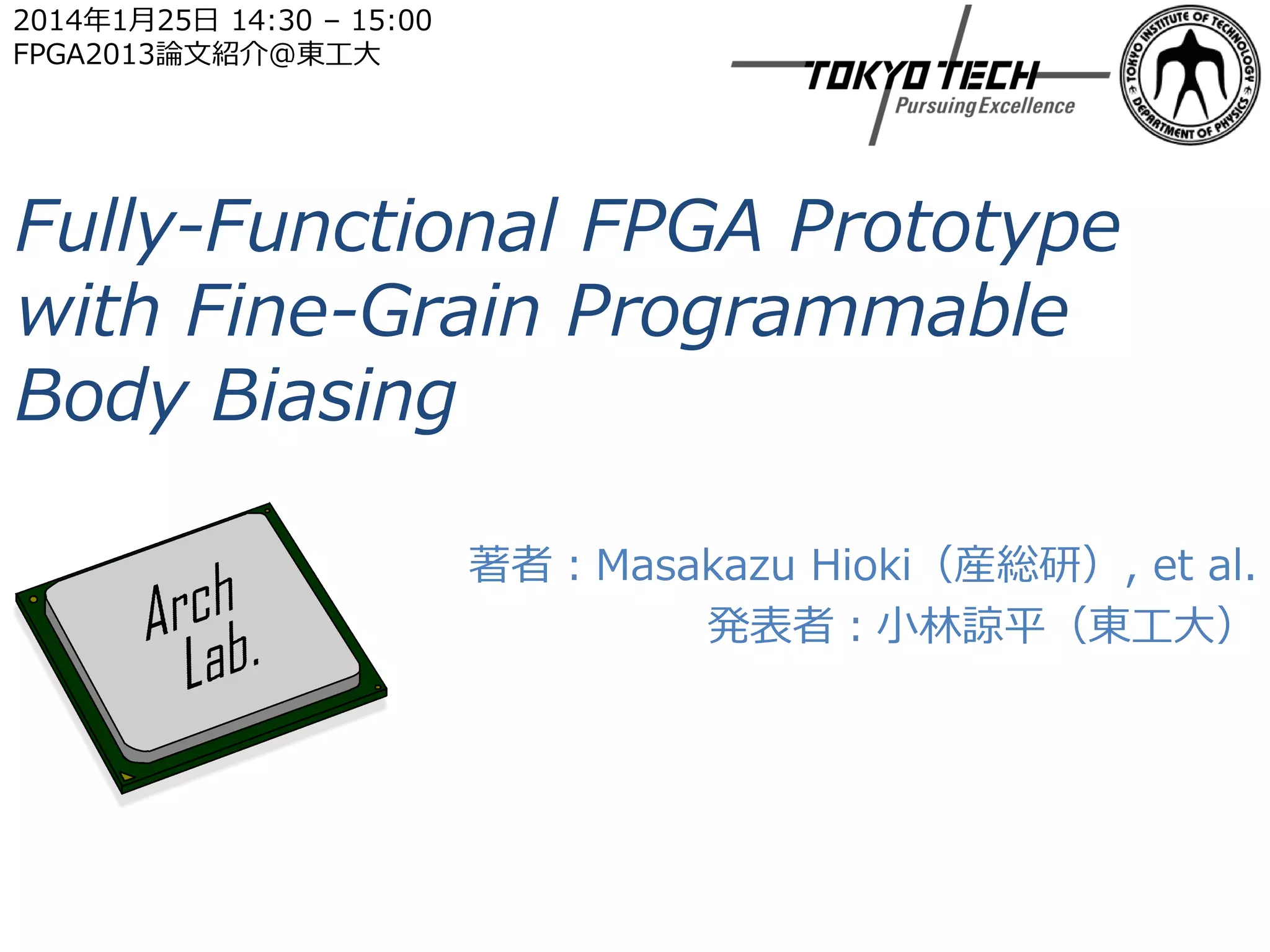 2014年1月25日 14:30 – 15:00
FPGA2013論文紹介@東工大

TOKYO TECH
Pursuing Excellence

TOKYO INSTITUTE OF TECHNOLOGY
DEPARTMENT OF PHYSICS

Fully-Functional FPGA Prototype with Fine-Grain Programmable Body Biasing

Arch Lab.

著者：Masakazu Hioki（産総研）, et al.
発表者：小林諒平（東工大）